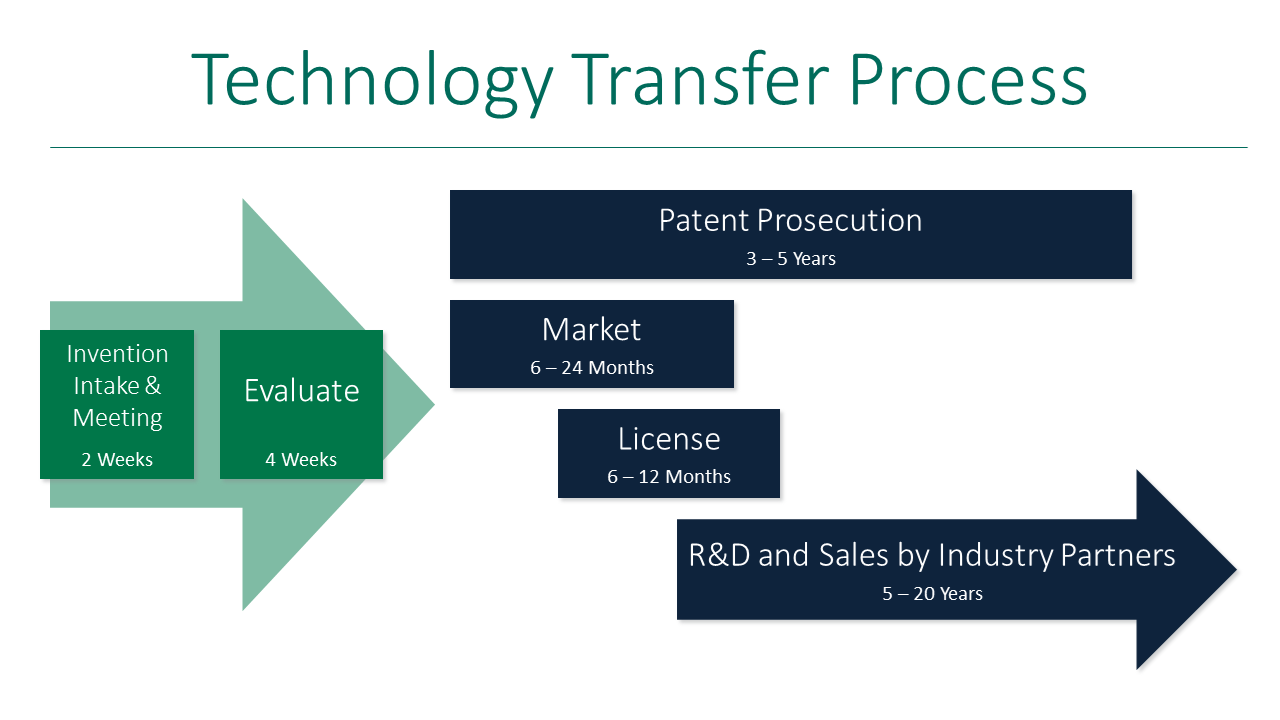 Technology Transfer Process

Invention Intake & Meeting
2 Weeks

Evaluate
4 Weeks

Patent Prosecution
3 – 5 Years

Market
6 – 24 Months

License
6 – 12 Months

R&D and Sales by Industry Partners
5 – 20 Years